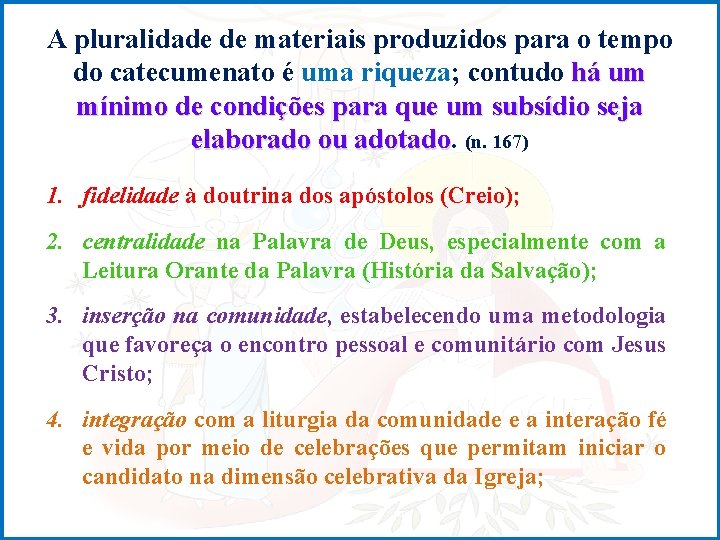 A pluralidade de materiais produzidos para o tempo do catecumenato é uma riqueza; contudo há um mínimo de condições para que um subsídio seja elaborado ou adotado. (n. 167)

1. fidelidade à doutrina dos apóstolos (Creio);

2. centralidade na Palavra de Deus, especialmente com a Leitura Orante da Palavra (História da Salvação);

3. inserção na comunidade, estabelecendo uma metodologia que favoreça o encontro pessoal e comunitário com Jesus Cristo;

4. integração com a liturgia da comunidade e a interação fé e vida por meio de celebrações que permitam iniciar o candidato na dimensão celebrativa da Igreja;